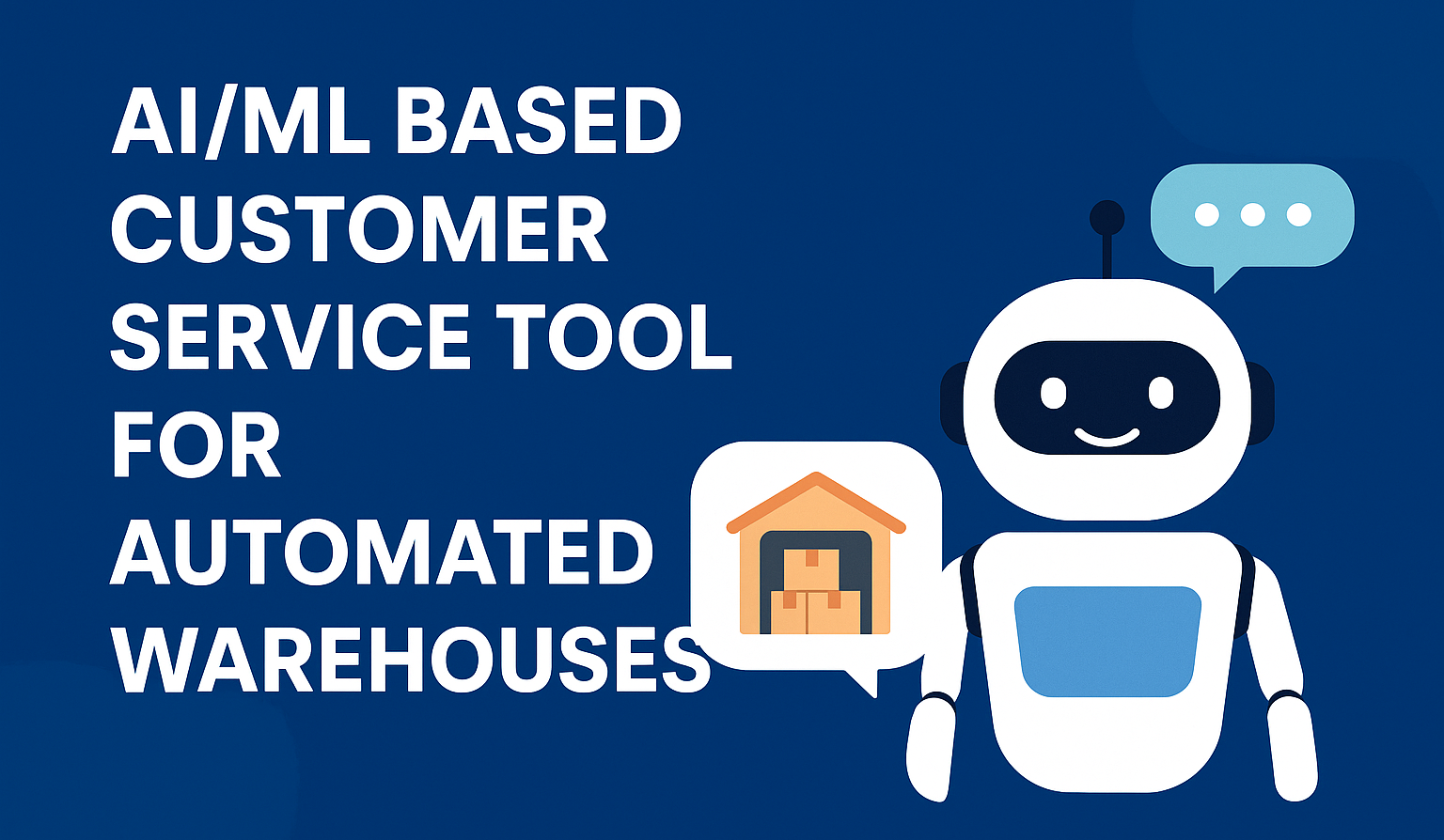 AI/ML BASED CUSTOMER SERVICE TOOL FOR AUTOMATED WAREHOUSES